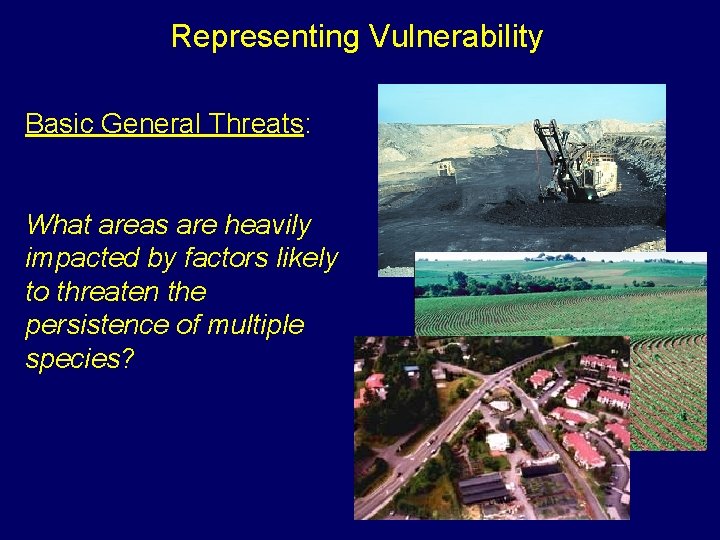 Representing Vulnerability

Basic General Threats:

What areas are heavily impacted by factors likely to threaten the persistence of multiple species?